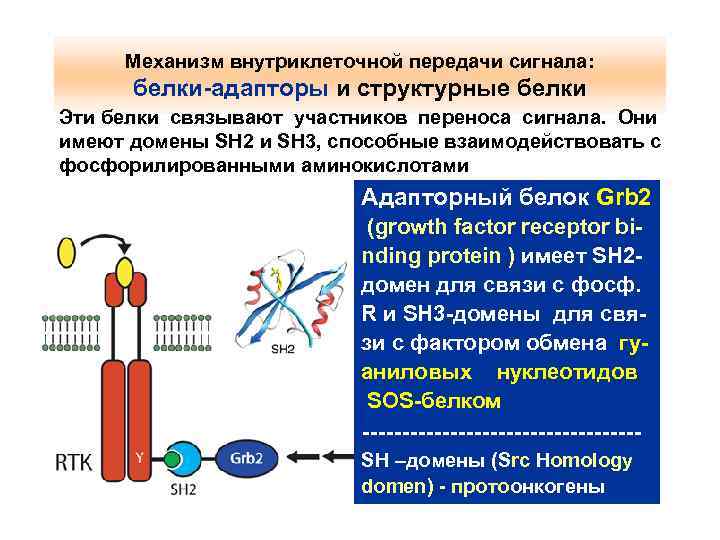 Механизм внутриклеточной передачи сигнала:
белки-адапторы и структурные белки

Эти белки связывают участников переноса сигнала. Они имеют домены SH2 и SH3, способные взаимодействовать с фосфорилированными аминокислотами

Адапторный белок Grb2 (growth factor receptor binding protein ) имеет SH2-домен для связи с фосф. R и SH3-домены для связи с фактором обмена гуаниловых нуклеотидов SOS-белком
-----------------------------------
SH –домены (Src Homology domen) - протоонкогены

SH2

RTK

Y

SH2

Grb2